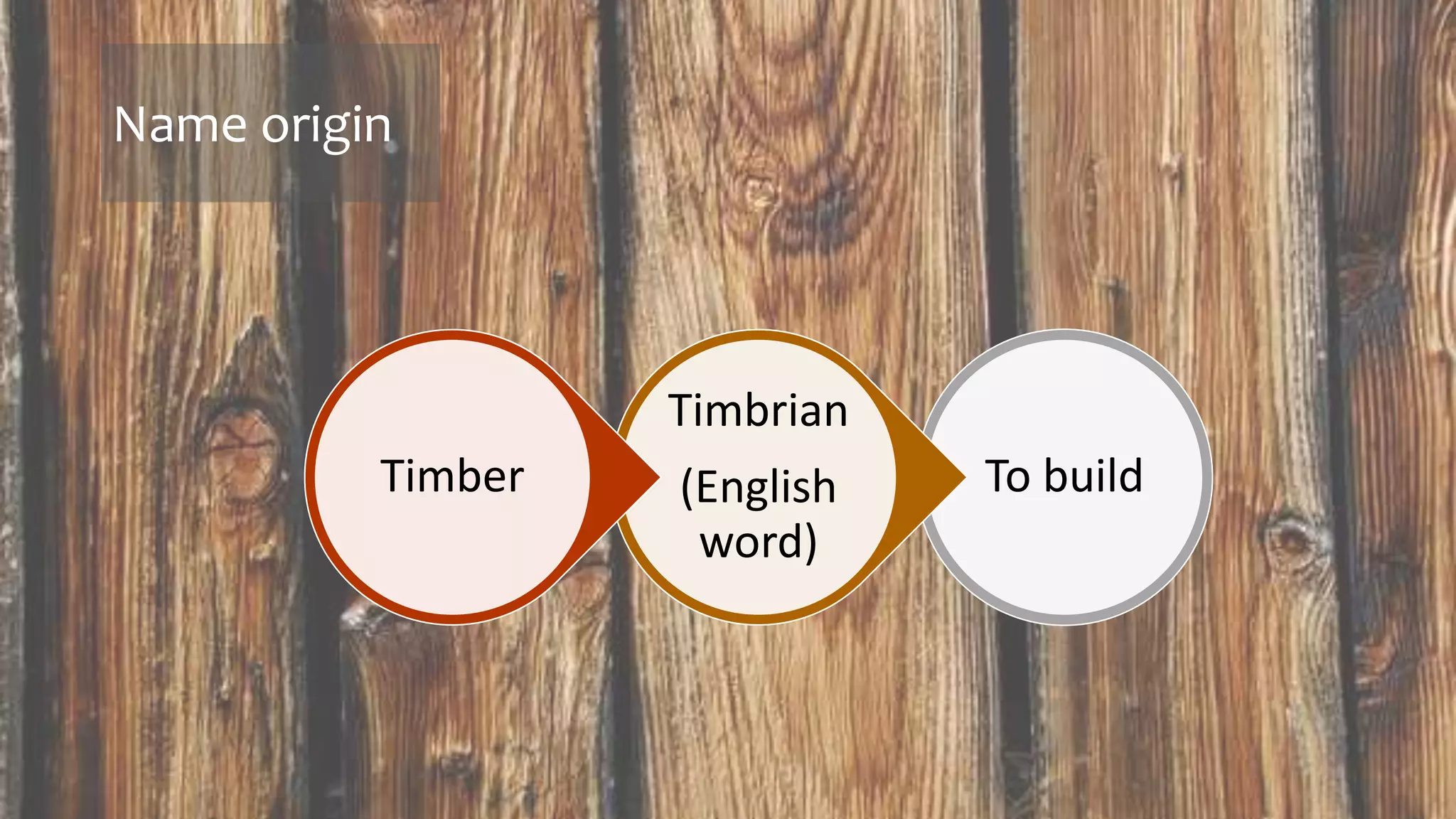 Name origin

Timber

Timbrian

(English word)

To build